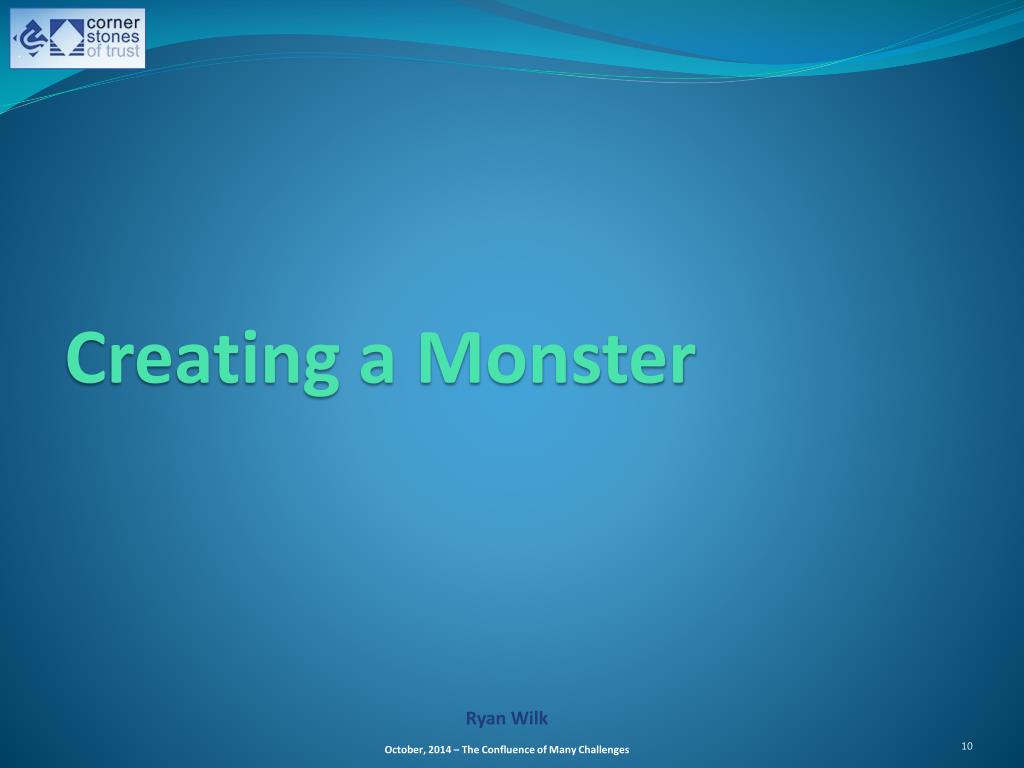 corner stones of trust

Creating a Monster

Ryan Wilk

October, 2014 – The Confluence of Many Challenges

10